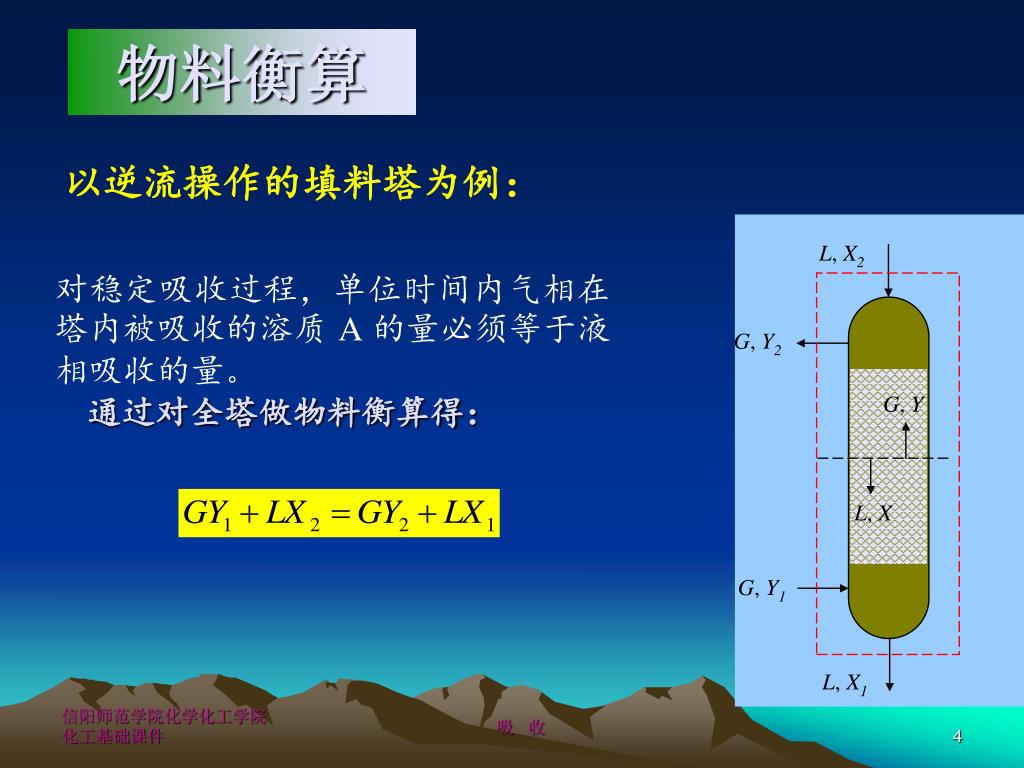 物料衡算

以逆流操作的填料塔为例：

对稳定吸收过程，单位时间内气相在塔内被吸收的溶质 A 的量必须等于液相吸收的量。

通过对全塔做物料衡算得：

$GY_1 + LX_2 = GY_2 + LX_1$

$L, X_2$

$G, Y_2$

$G, Y$

$L, X$

$G, Y_1$

$L, X_1$

信阳师范学院化学化工学院
化工基础课件

吸 收

4